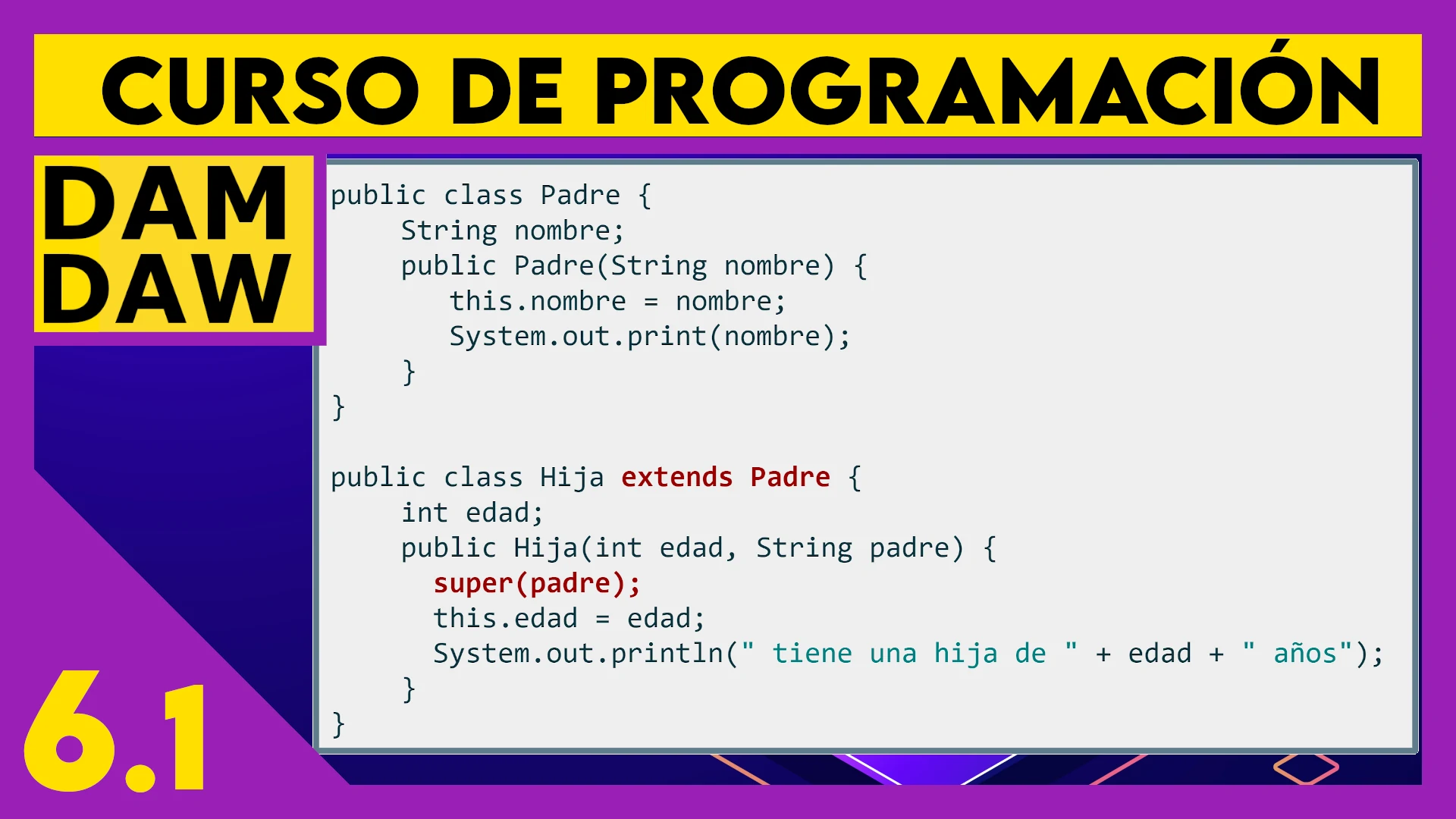 CURSO DE PROGRAMACIÓN

DAM
DAW

public class Padre {
    String nombre;
    public Padre(String nombre) {
        this.nombre = nombre;
        System.out.print(nombre);
    }
}

public class Hija extends Padre {
    int edad;
    public Hija(int edad, String padre) {
        super(padre);
        this.edad = edad;
        System.out.println(" tiene una hija de " + edad + " años");
    }
}

6.1